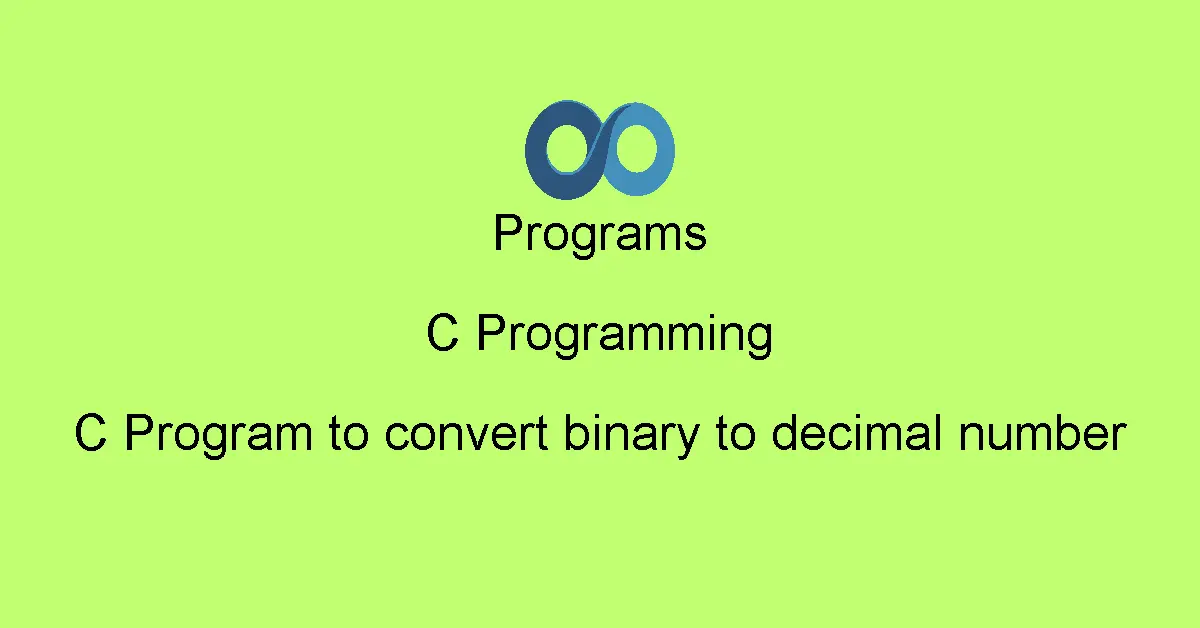 Programs

C Programming

C Program to convert binary to decimal number